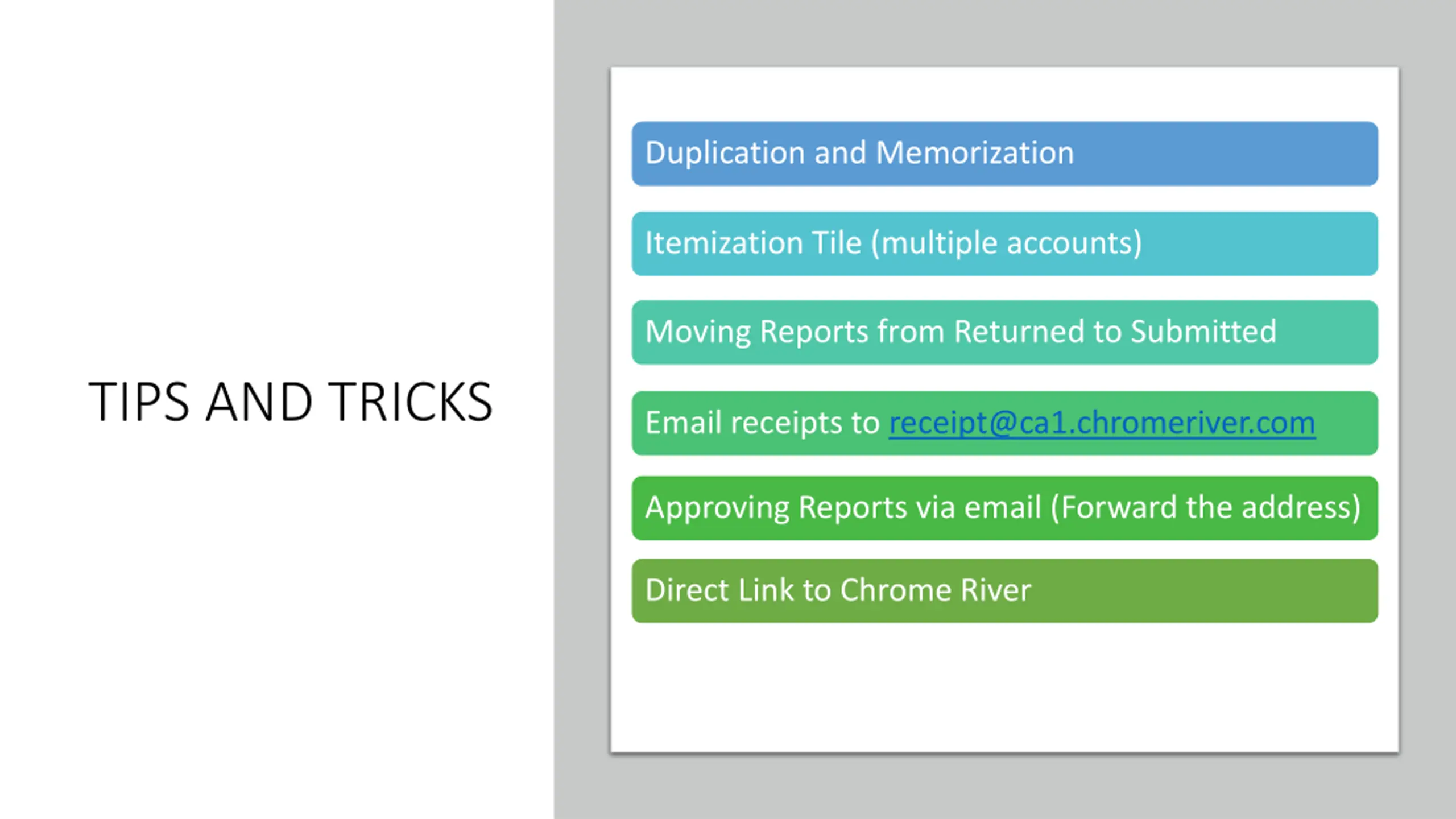 TIPS AND TRICKS

Duplication and Memorization

Itemization Tile (multiple accounts)

Moving Reports from Returned to Submitted

Email receipts to receipt@ca1.chromeriver.com

Approving Reports via email (Forward the address)

Direct Link to Chrome River